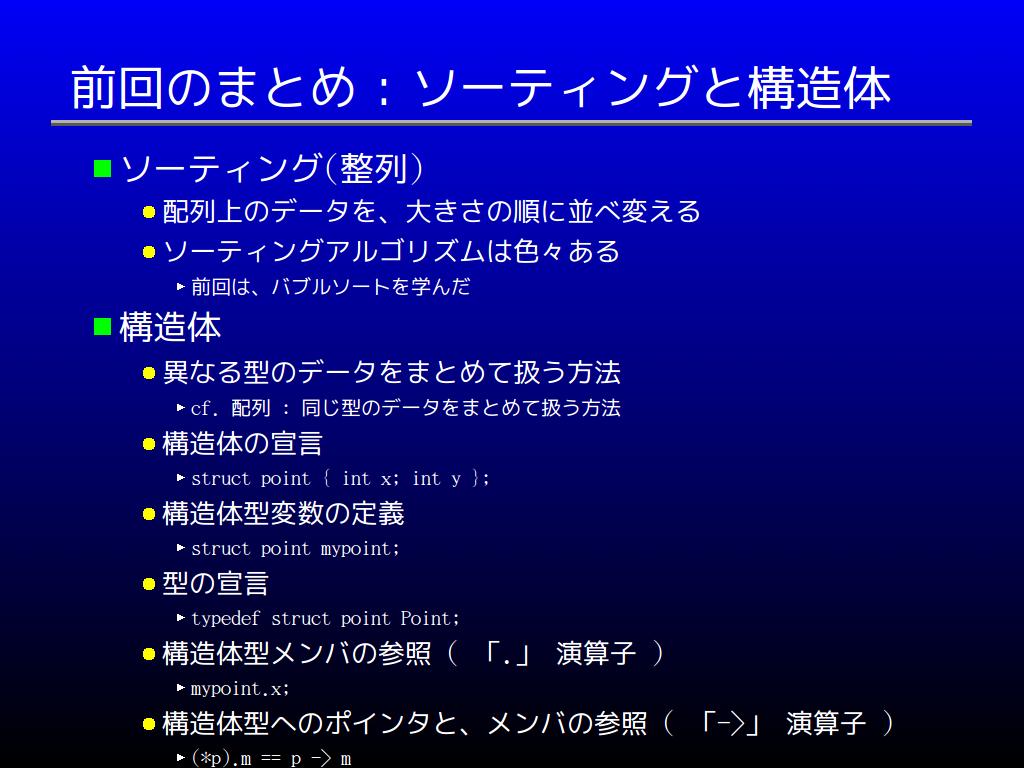 前回のまとめ：ソーティングと構造体

ソーティング(整列)

配列上のデータを、大きさの順に並べ変える

ソーティングアルゴリズムは色々ある

前回は、バブルソートを学んだ

構造体

異なる型のデータをまとめて扱う方法

cf. 配列 ： 同じ型のデータをまとめて扱う方法

構造体の宣言

struct point { int x; int y };

構造体型変数の定義

struct point mypoint;

型の宣言

typedef struct point Point;

構造体型メンバの参照（ 「.」 演算子 ）

mypoint.x;

構造体型へのポインタと、メンバの参照（ 「->」 演算子 ）

(*p).m == p -> m